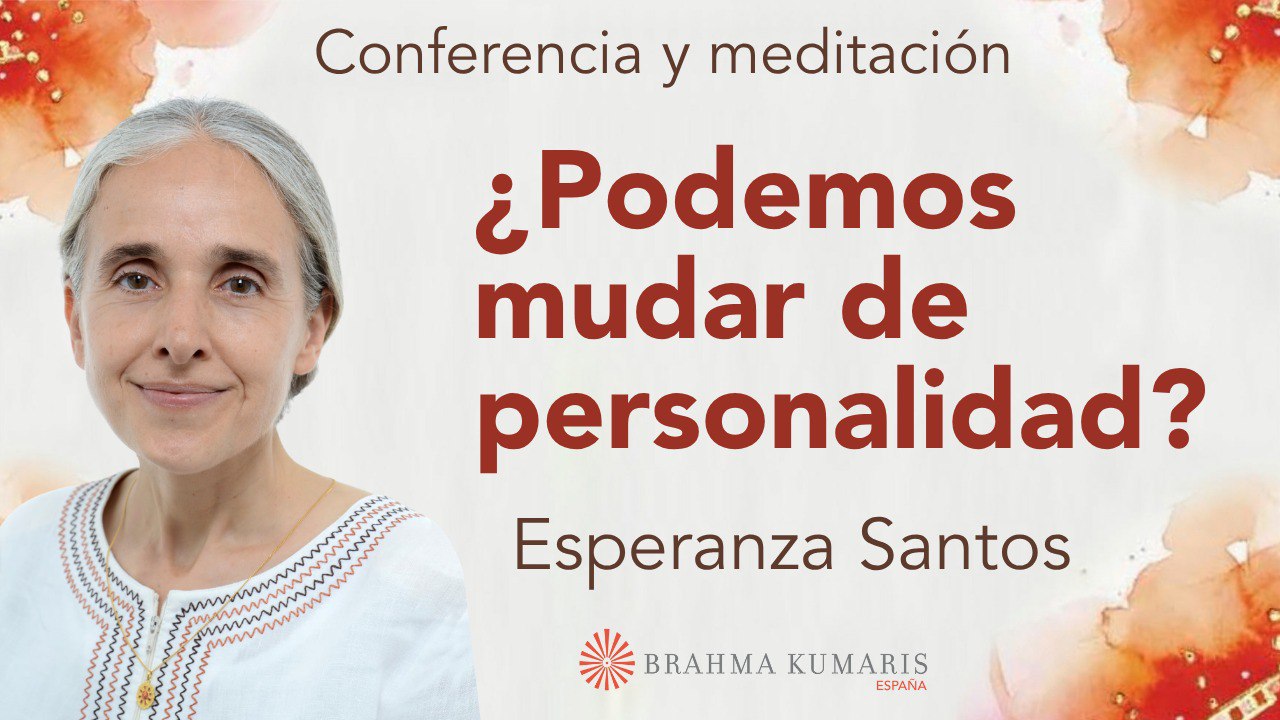 Conferencia y meditación

¿Podemos mudar de personalidad?

Esperanza Santos

BRAHMA KUMARIS
ESPAÑA